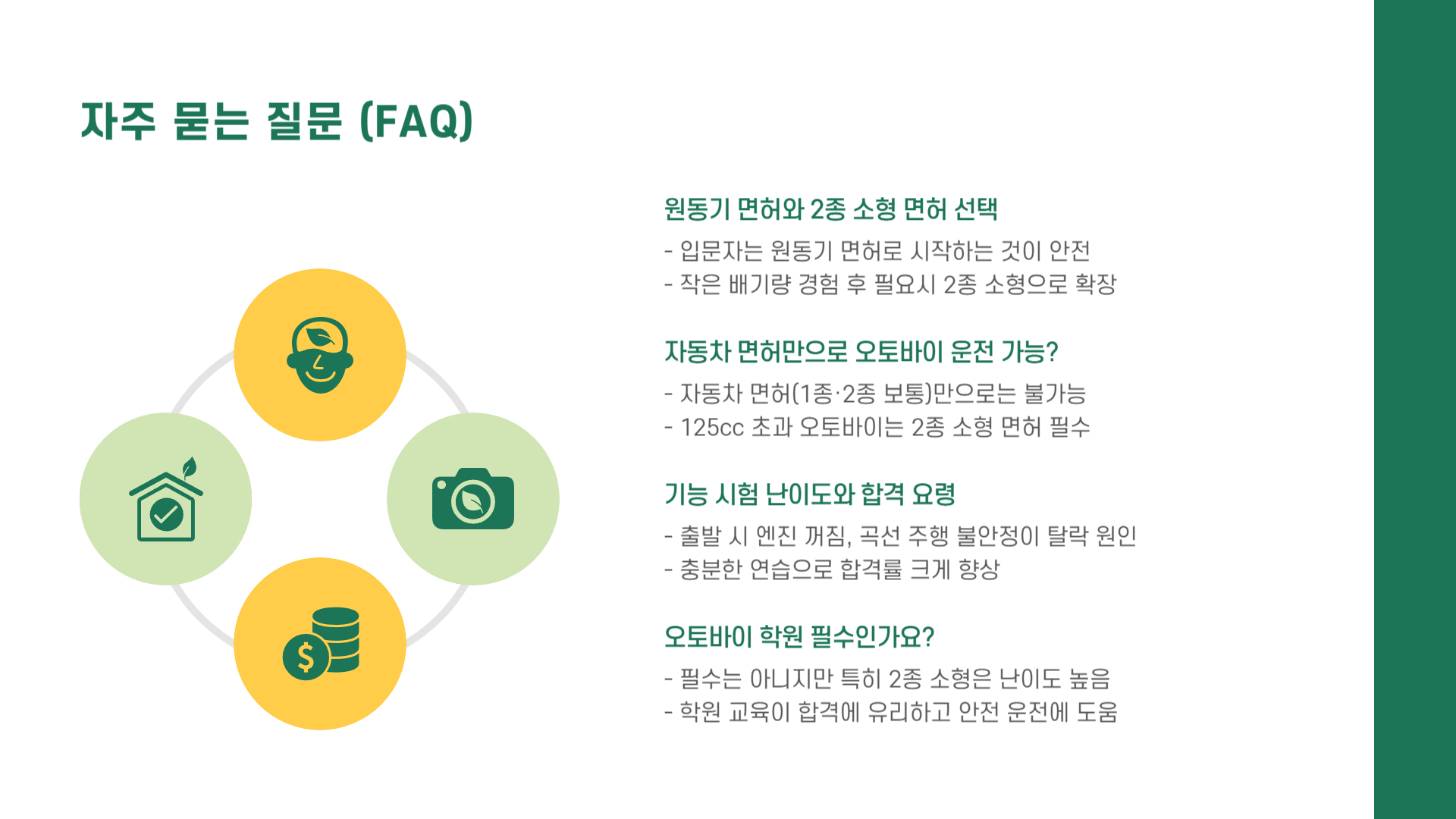 자주 묻는 질문 (FAQ)

원동기 면허와 2종 소형 면허 선택

- 입문자는 원동기 면허로 시작하는 것이 안전
- 작은 배기량 경험 후 필요시 2종 소형으로 확장

자동차 면허만으로 오토바이 운전 가능?

- 자동차 면허(1종·2종 보통)만으로는 불가능
- 125cc 초과 오토바이는 2종 소형 면허 필수

기능 시험 난이도와 합격 요령

- 출발 시 엔진 꺼짐, 곡선 주행 불안정이 탈락 원인
- 충분한 연습으로 합격률 크게 향상

오토바이 학원 필수인가요?

- 필수는 아니지만 특히 2종 소형은 난이도 높음
- 학원 교육이 합격에 유리하고 안전 운전에 도움